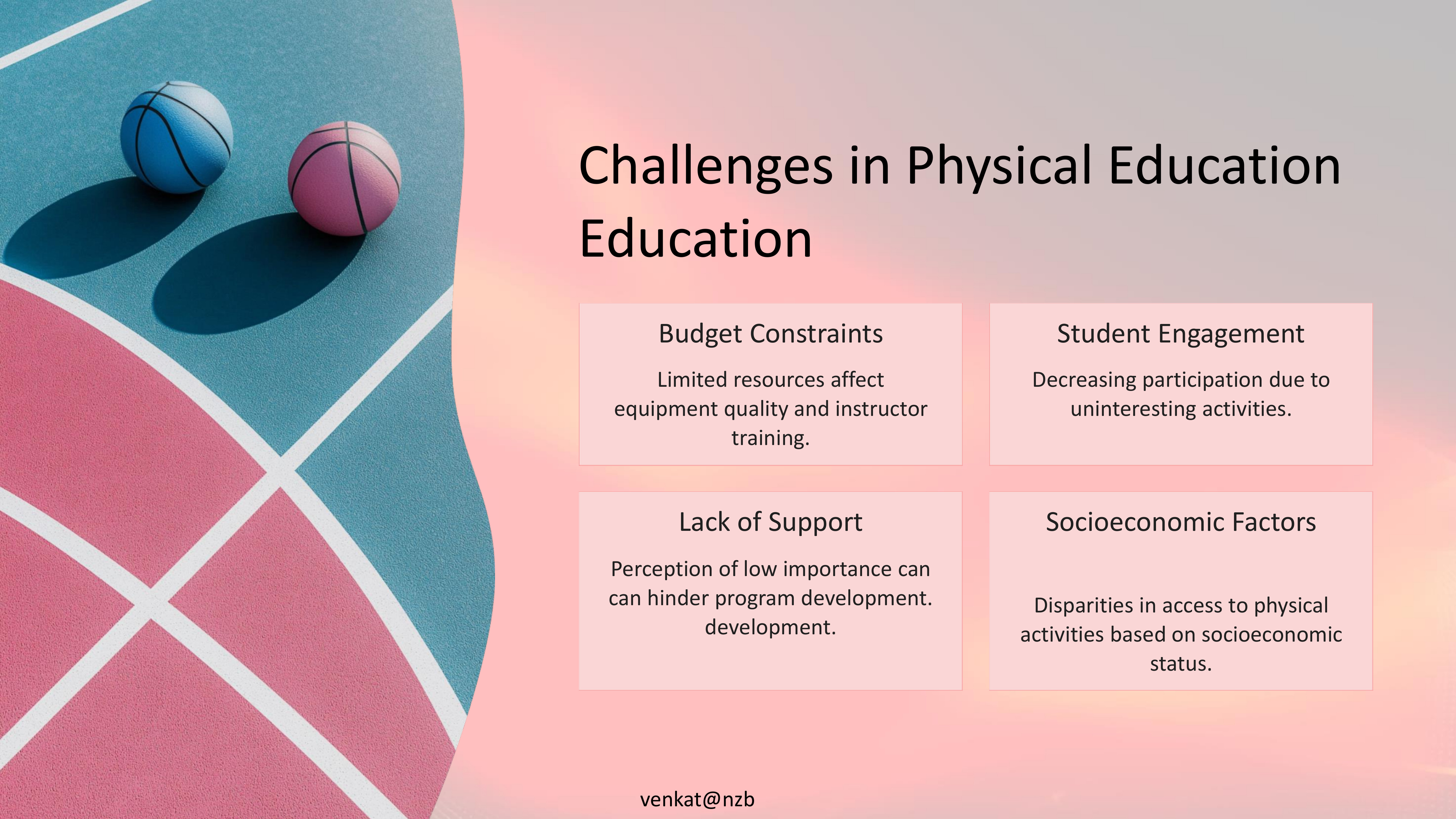 Challenges in Physical Education Education

Budget Constraints

Limited resources affect equipment quality and instructor training.

Student Engagement

Decreasing participation due to uninteresting activities.

Lack of Support

Perception of low importance can can hinder program development. development.

Socioeconomic Factors

Disparities in access to physical activities based on socioeconomic status.

venkat@nzb